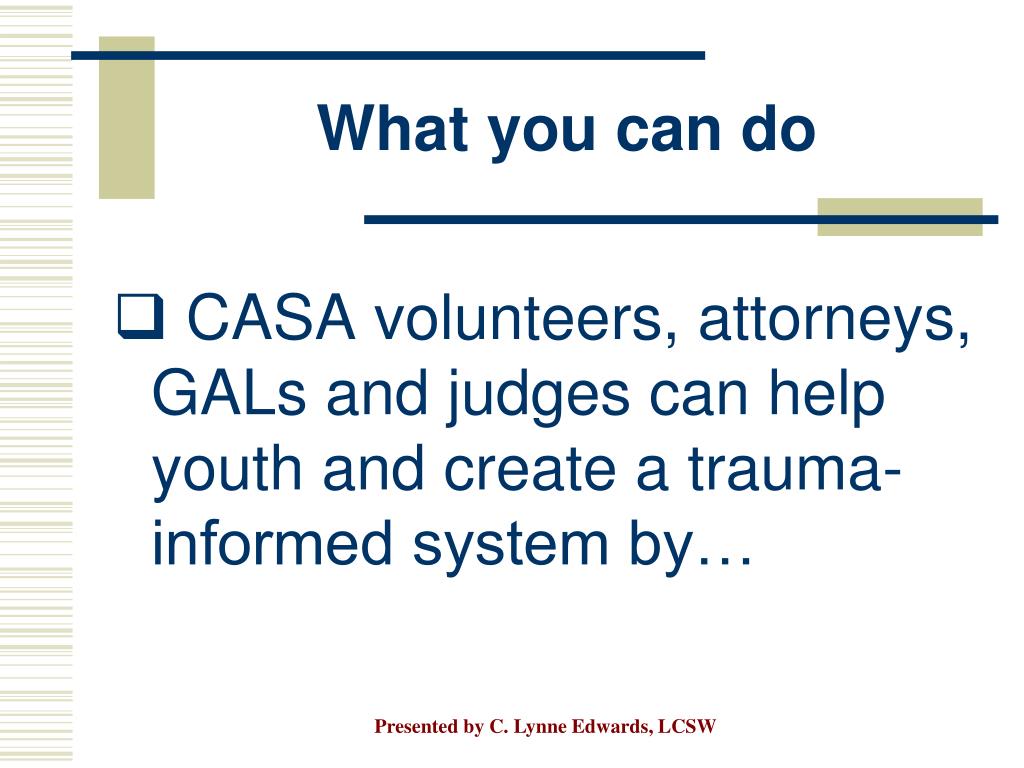 What you can do

❑ CASA volunteers, attorneys, GALs and judges can help youth and create a trauma-informed system by…

Presented by C. Lynne Edwards, LCSW